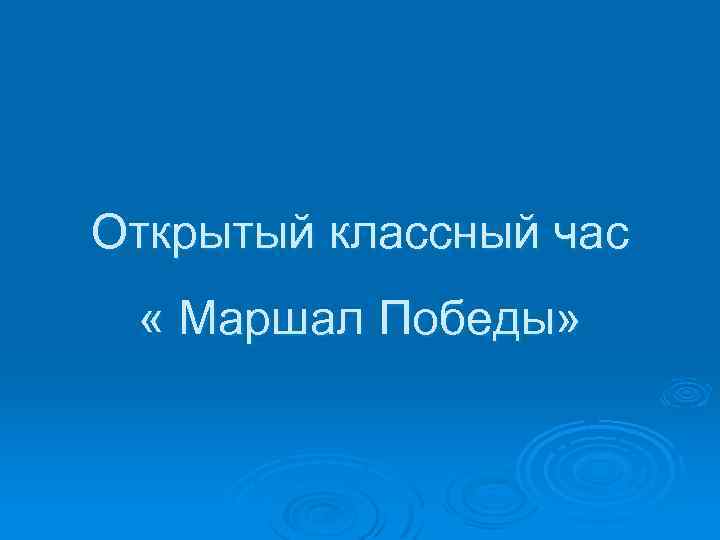 Открытый классный час

« Маршал Победы»